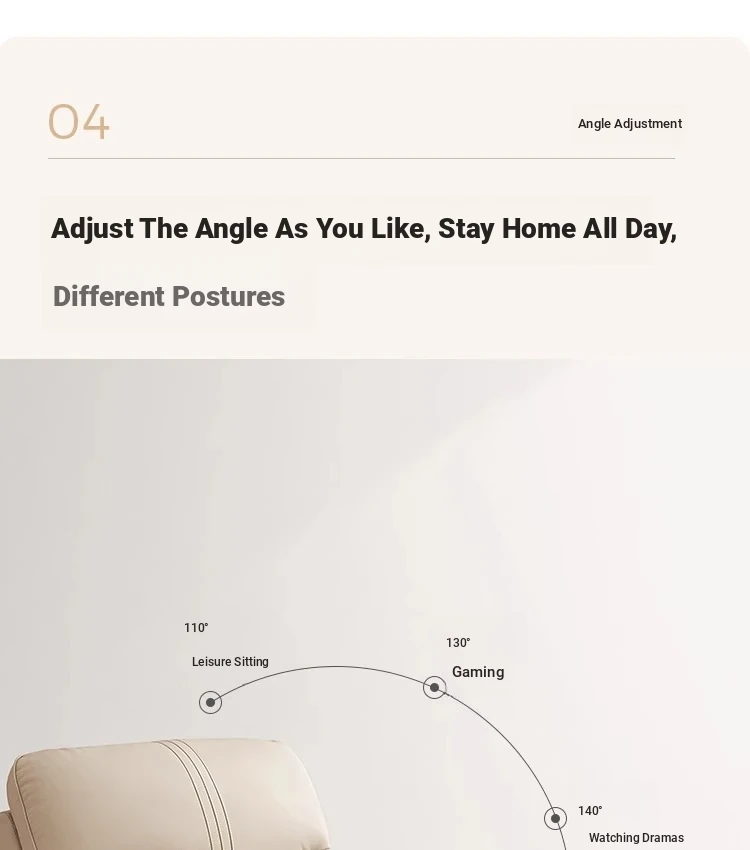 04

Angle Adjustment

Adjust The Angle As You Like, Stay Home All Day,

Different Postures

110°

Leisure Sitting

130°

Gaming

140°

Watching Dramas